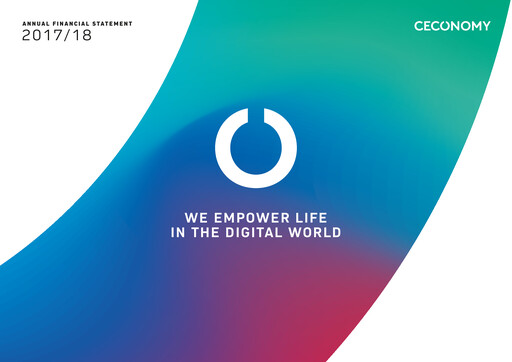 ANNUAL FINANCIAL STATEMENT
2017/18

CECONOMY

WE EMPOWER LIFE
IN THE DIGITAL WORLD